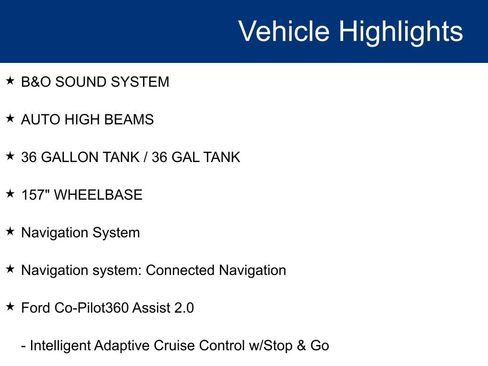 Vehicle Highlights

★ B&O SOUND SYSTEM

★ AUTO HIGH BEAMS

★ 36 GALLON TANK / 36 GAL TANK

★ 157" WHEELBASE

★ Navigation System

★ Navigation system: Connected Navigation

★ Ford Co-Pilot360 Assist 2.0

- Intelligent Adaptive Cruise Control w/Stop & Go